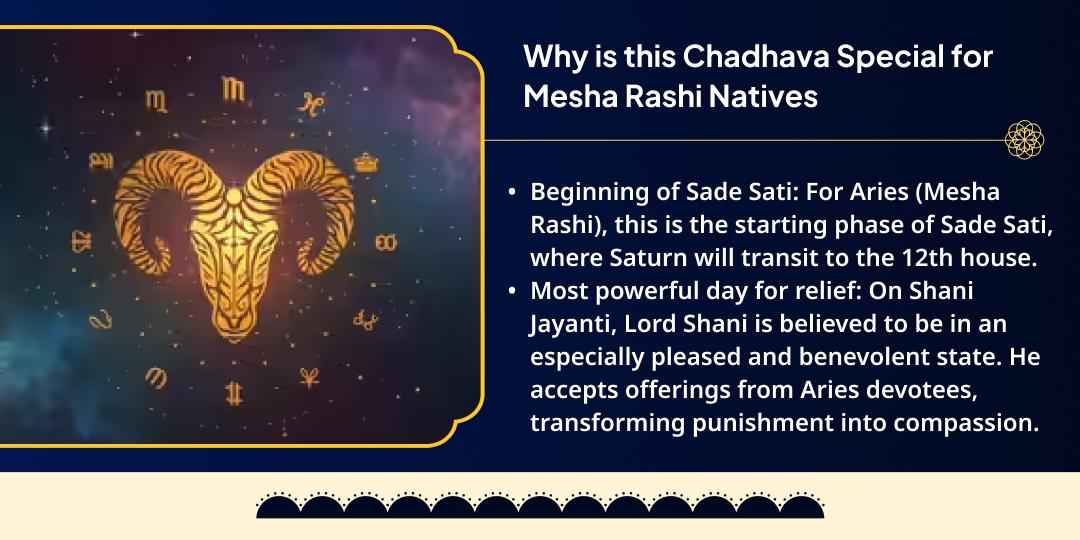 Why is this Chadhava Special for Mesha Rashi Natives

• Beginning of Sade Sati: For Aries (Mesha Rashi), this is the starting phase of Sade Sati, where Saturn will transit to the 12th house.
• Most powerful day for relief: On Shani Jayanti, Lord Shani is believed to be in an especially pleased and benevolent state. He accepts offerings from Aries devotees, transforming punishment into compassion.